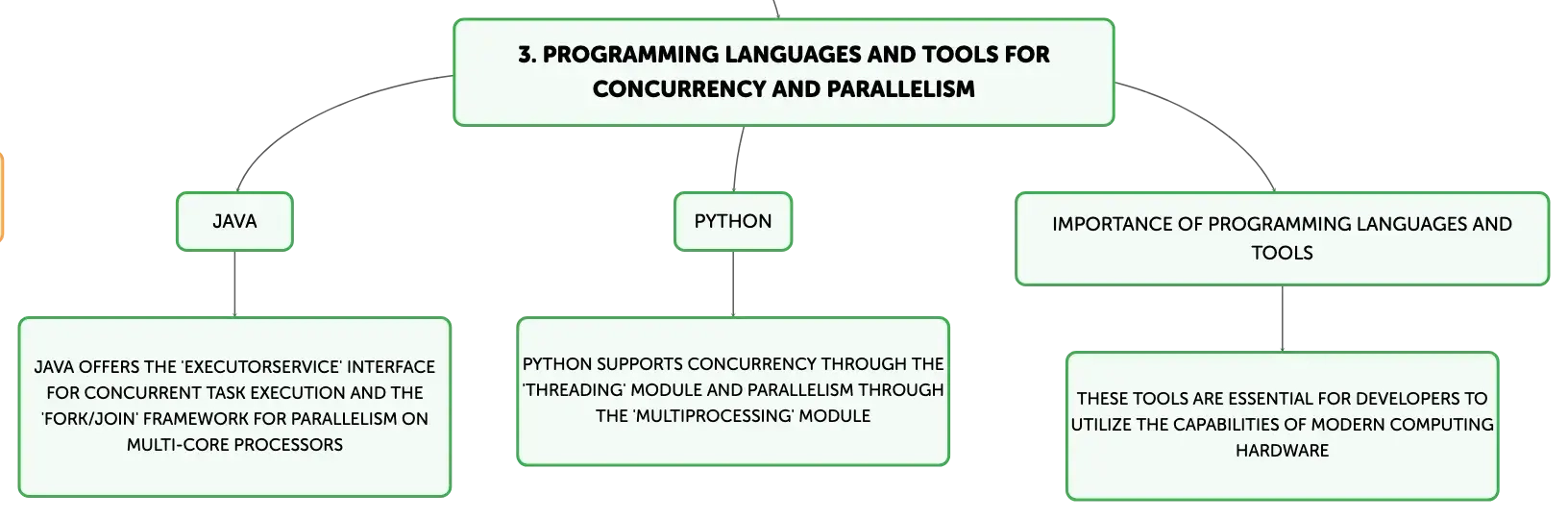 3. PROGRAMMING LANGUAGES AND TOOLS FOR CONCURRENCY AND PARALLELISM

JAVA

JAVA OFFERS THE 'EXECUTORSERVICE' INTERFACE FOR CONCURRENT TASK EXECUTION AND THE 'FORK/JOIN' FRAMEWORK FOR PARALLELISM ON MULTI-CORE PROCESSORS

PYTHON

PYTHON SUPPORTS CONCURRENCY THROUGH THE 'THREADING' MODULE AND PARALLELISM THROUGH THE 'MULTIPROCESSING' MODULE

IMPORTANCE OF PROGRAMMING LANGUAGES AND TOOLS

THESE TOOLS ARE ESSENTIAL FOR DEVELOPERS TO UTILIZE THE CAPABILITIES OF MODERN COMPUTING HARDWARE